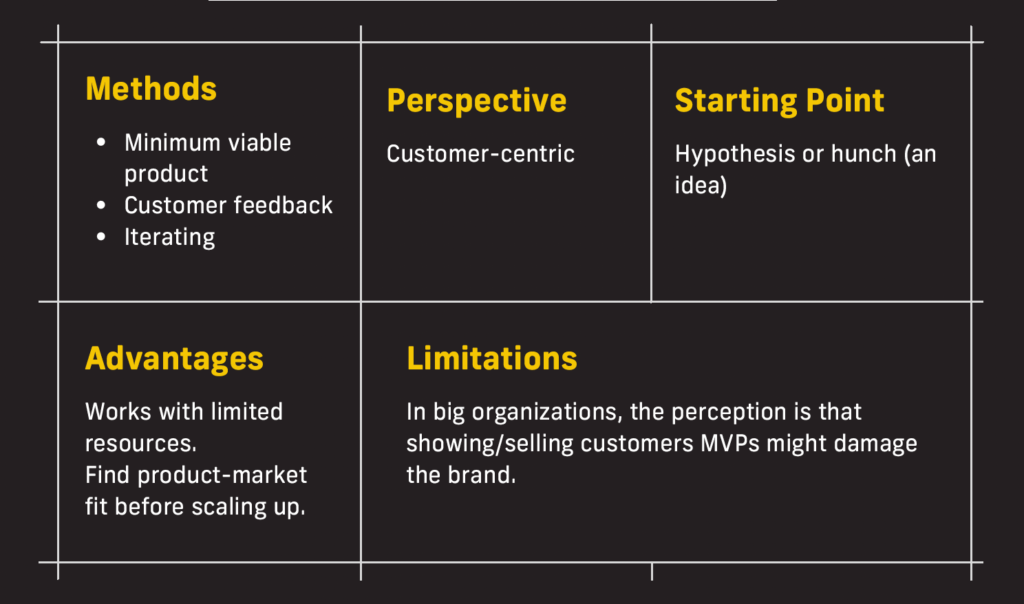 Methods

- Minimum viable product
- Customer feedback
- Iterating

Perspective

Customer-centric

Starting Point

Hypothesis or hunch (an idea)

Advantages

Works with limited resources.
Find product-market fit before scaling up.

Limitations

In big organizations, the perception is that showing/selling customers MVPs might damage the brand.